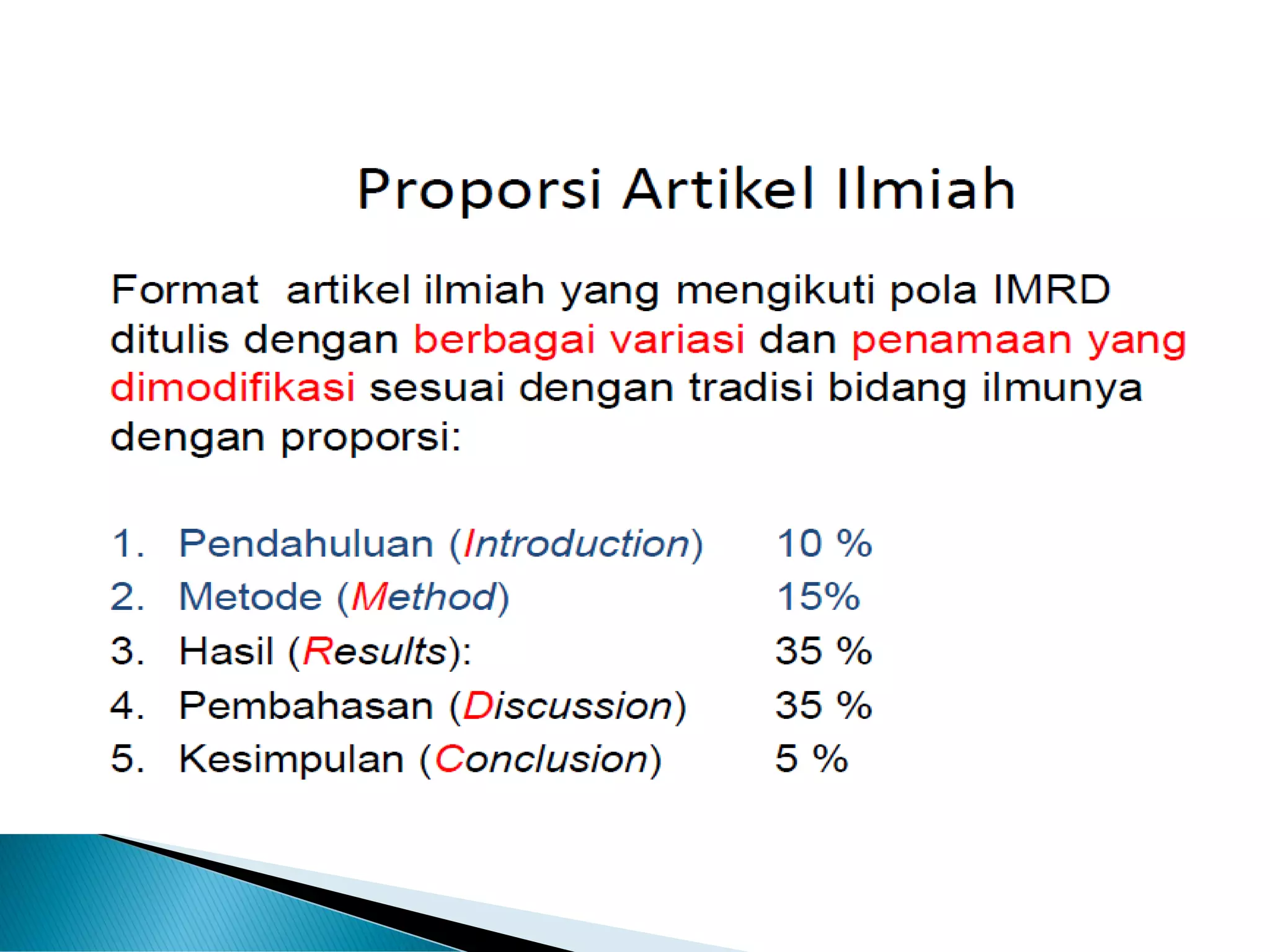 Proporsi Artikel Ilmiah

Format artikel ilmiah yang mengikuti pola IMRD ditulis dengan berbagai variasi dan penamaan yang dimodifikasi sesuai dengan tradisi bidang ilmunya dengan proporsi:

1. Pendahuluan (Introduction) 10 %
2. Metode (Method) 15%
3. Hasil (Results): 35 %
4. Pembahasan (Discussion) 35 %
5. Kesimpulan (Conclusion) 5 %